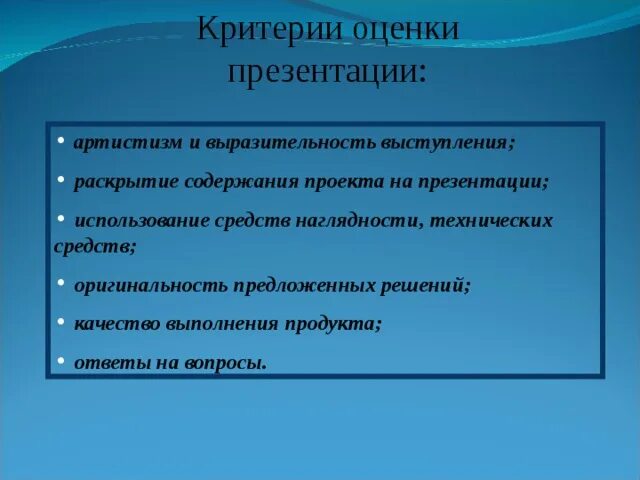 Критерии оценки презентации:

• артистизм и выразительность выступления;

• раскрытие содержания проекта на презентации;

• использование средств наглядности, технических средств;

• оригинальность предложенных решений;

• качество выполнения продукта;

• ответы на вопросы.